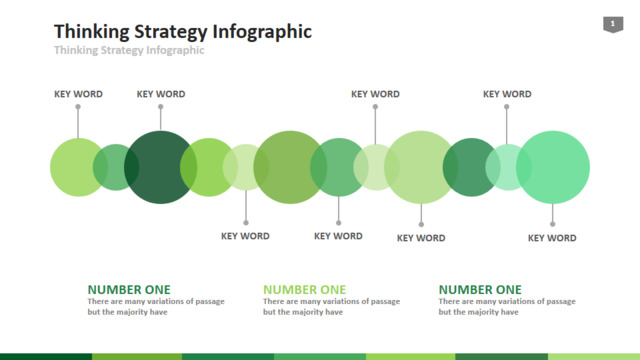 Thinking Strategy Infographic
Thinking Strategy Infographic

1

KEY WORD KEY WORD KEY WORD KEY WORD

KEY WORD KEY WORD KEY WORD KEY WORD

NUMBER ONE
There are many variations of passage but the majority have

NUMBER ONE
There are many variations of passage but the majority have

NUMBER ONE
There are many variations of passage but the majority have